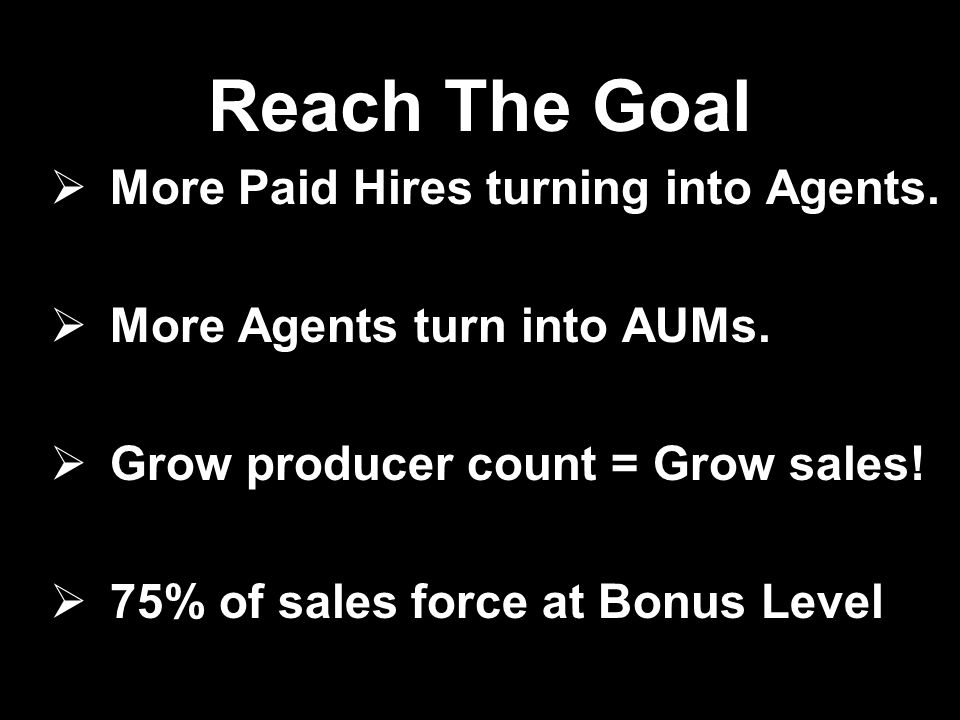 Reach The Goal

➢ More Paid Hires turning into Agents.

➢ More Agents turn into AUMs.

➢ Grow producer count = Grow sales!

➢ 75% of sales force at Bonus Level